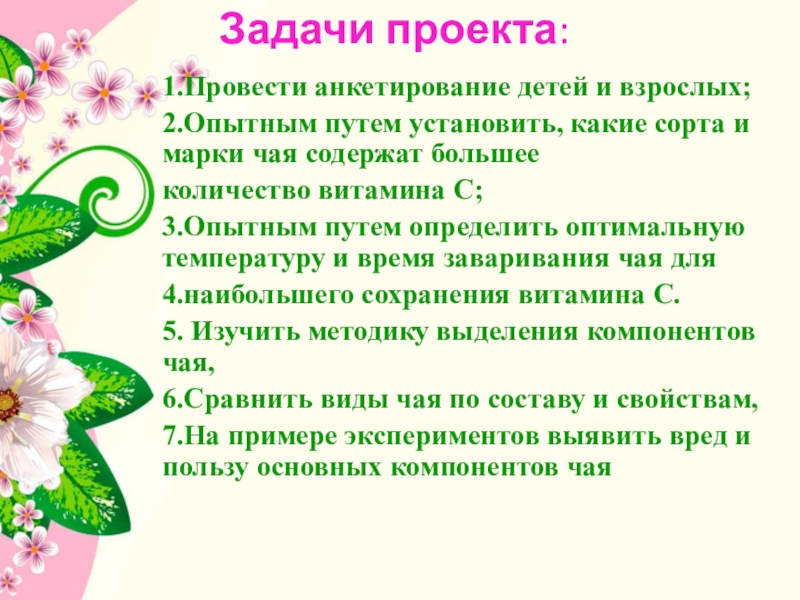 Задачи проекта:

1.Провести анкетирование детей и взрослых;

2.Опытным путем установить, какие сорта и марки чая содержат большее

количество витамина С;

3.Опытным путем определить оптимальную температуру и время заваривания чая для

4.наибольшего сохранения витамина С.

5. Изучить методику выделения компонентов чая,

6.Сравнить виды чая по составу и свойствам,

7.На примере экспериментов выявить вред и пользу основных компонентов чая